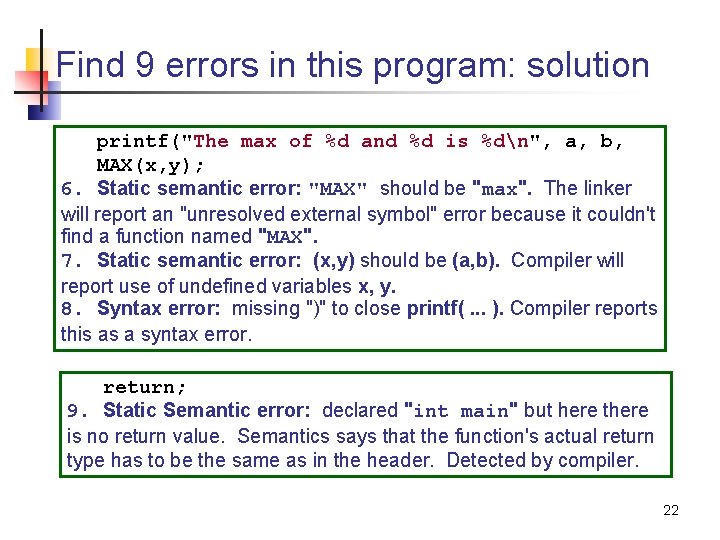 Find 9 errors in this program: solution

printf("The max of %d and %d is %d\n", a, b, MAX(x,y);

6. Static semantic error: "MAX" should be "max". The linker will report an "unresolved external symbol" error because it couldn't find a function named "MAX".

7. Static semantic error: (x,y) should be (a,b). Compiler will report use of undefined variables x, y.

8. Syntax error: missing ")" to close printf( ... ). Compiler reports this as a syntax error.

return;

9. Static Semantic error: declared "int main" but here there is no return value. Semantics says that the function's actual return type has to be the same as in the header. Detected by compiler.

22